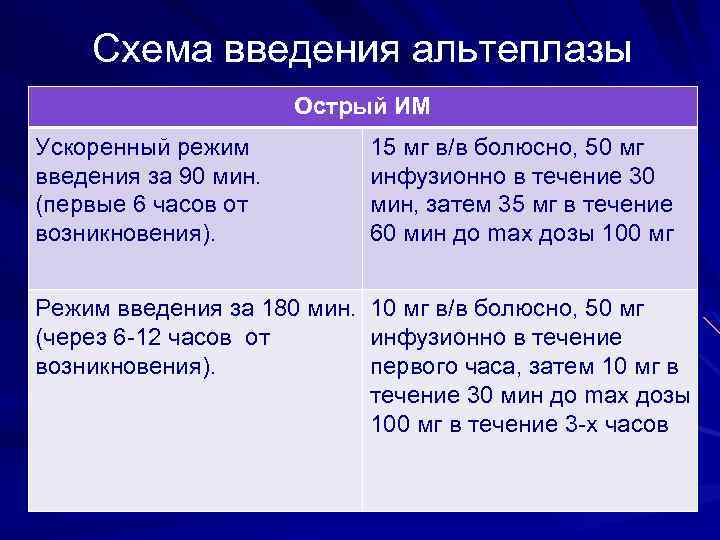 Схема введения альтеплазы

| Острый ИМ | |
|---|---|
| Ускоренный режим введения за 90 мин. (первые 6 часов от возникновения). | 15 мг в/в болюсно, 50 мг инфузионно в течение 30 мин, затем 35 мг в течение 60 мин до max дозы 100 мг |
| Режим введения за 180 мин. (через 6-12 часов от возникновения). | 10 мг в/в болюсно, 50 мг инфузионно в течение первого часа, затем 10 мг в течение 30 мин до max дозы 100 мг в течение 3-х часов |